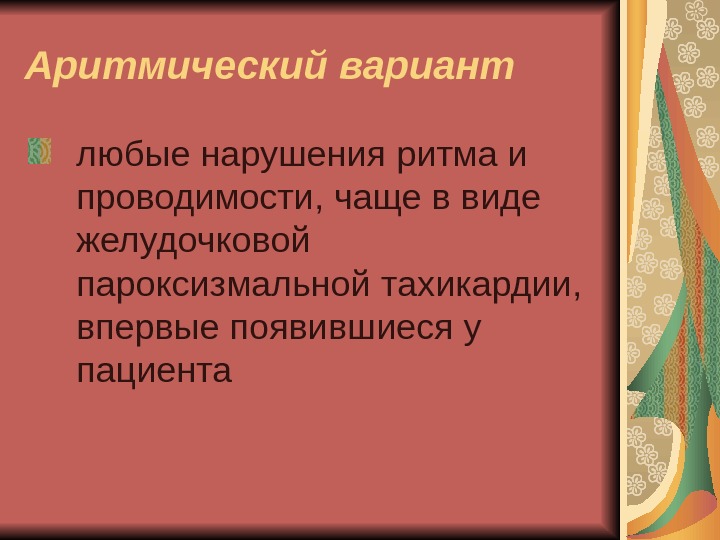 Аритмический вариант

любые нарушения ритма и проводимости, чаще в виде желудочковой пароксизмальной тахикардии, впервые появившиеся у пациента